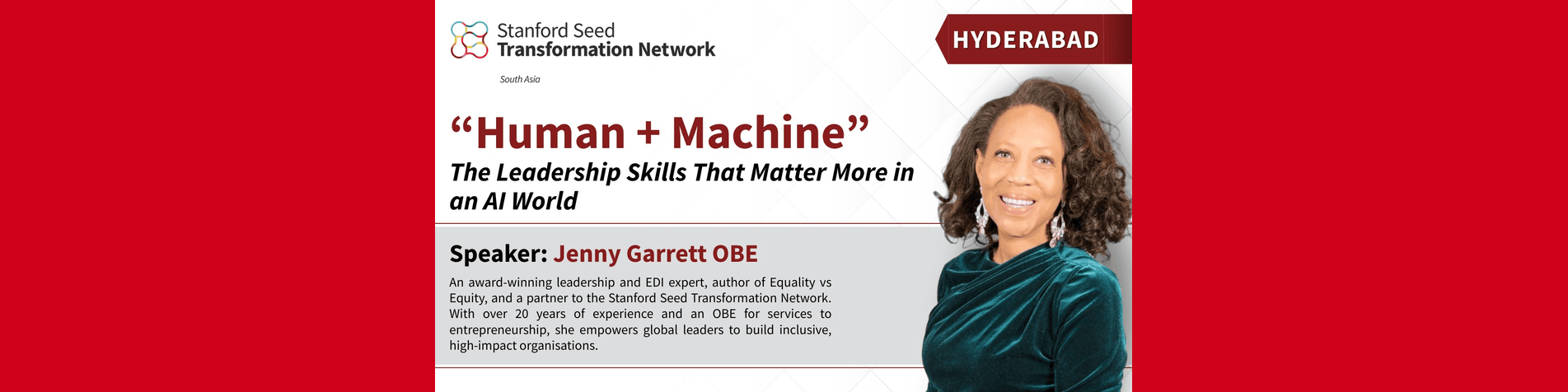 Stanford Seed Transformation Network

South Asia

HYDERABAD

“Human + Machine”

The Leadership Skills That Matter More in an AI World

Speaker: Jenny Garrett OBE

An award-winning leadership and EDI expert, author of Equality vs Equity, and a partner to the Stanford Seed Transformation Network. With over 20 years of experience and an OBE for services to entrepreneurship, she empowers global leaders to build inclusive, high-impact organisations.